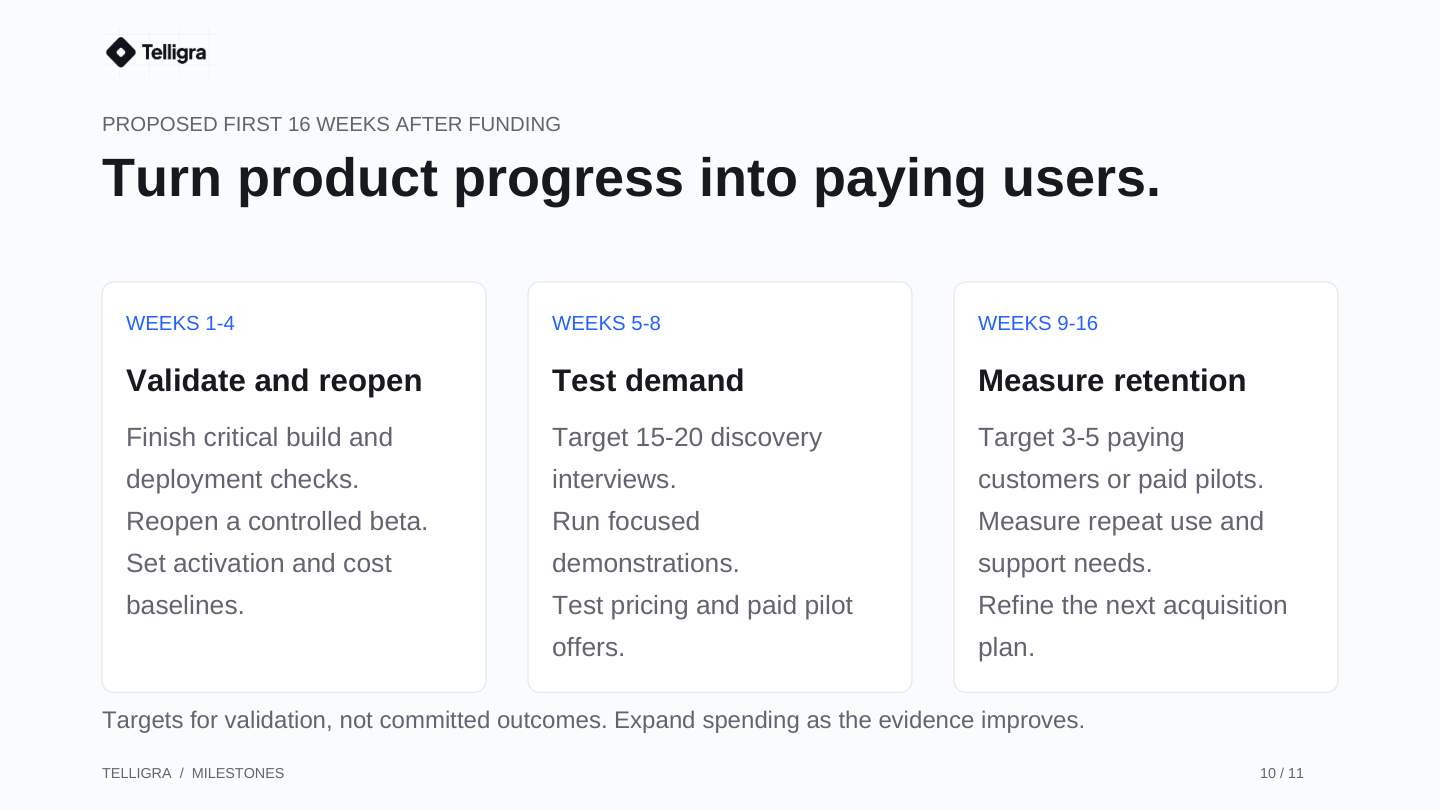 Telligra

PROPOSED FIRST 16 WEEKS AFTER FUNDING

Turn product progress into paying users.

WEEKS 1-4

Validate and reopen

Finish critical build and deployment checks.
Reopen a controlled beta.
Set activation and cost baselines.

WEEKS 5-8

Test demand

Target 15-20 discovery interviews.
Run focused demonstrations.
Test pricing and paid pilot offers.

WEEKS 9-16

Measure retention

Target 3-5 paying customers or paid pilots.
Measure repeat use and support needs.
Refine the next acquisition plan.

Targets for validation, not committed outcomes. Expand spending as the evidence improves.

TELLIGRA / MILESTONES

10 / 11